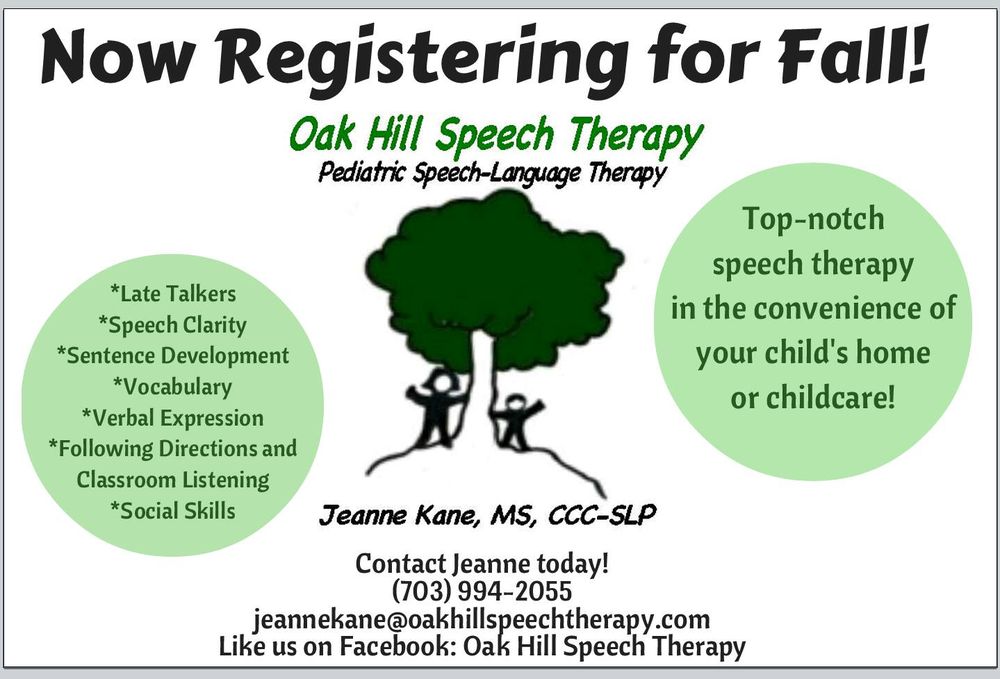 Now Registering for Fall!

Oak Hill Speech Therapy
Pediatric Speech-Language Therapy

*Late Talkers
*Speech Clarity
*Sentence Development
*Vocabulary
*Verbal Expression
*Following Directions and Classroom Listening
*Social Skills

Top-notch speech therapy in the convenience of your child's home or childcare!

Jeanne Kane, MS, CCC-SLP

Contact Jeanne today!
(703) 994-2055
jeannekane@oakhillspeechtherapy.com
Like us on Facebook: Oak Hill Speech Therapy